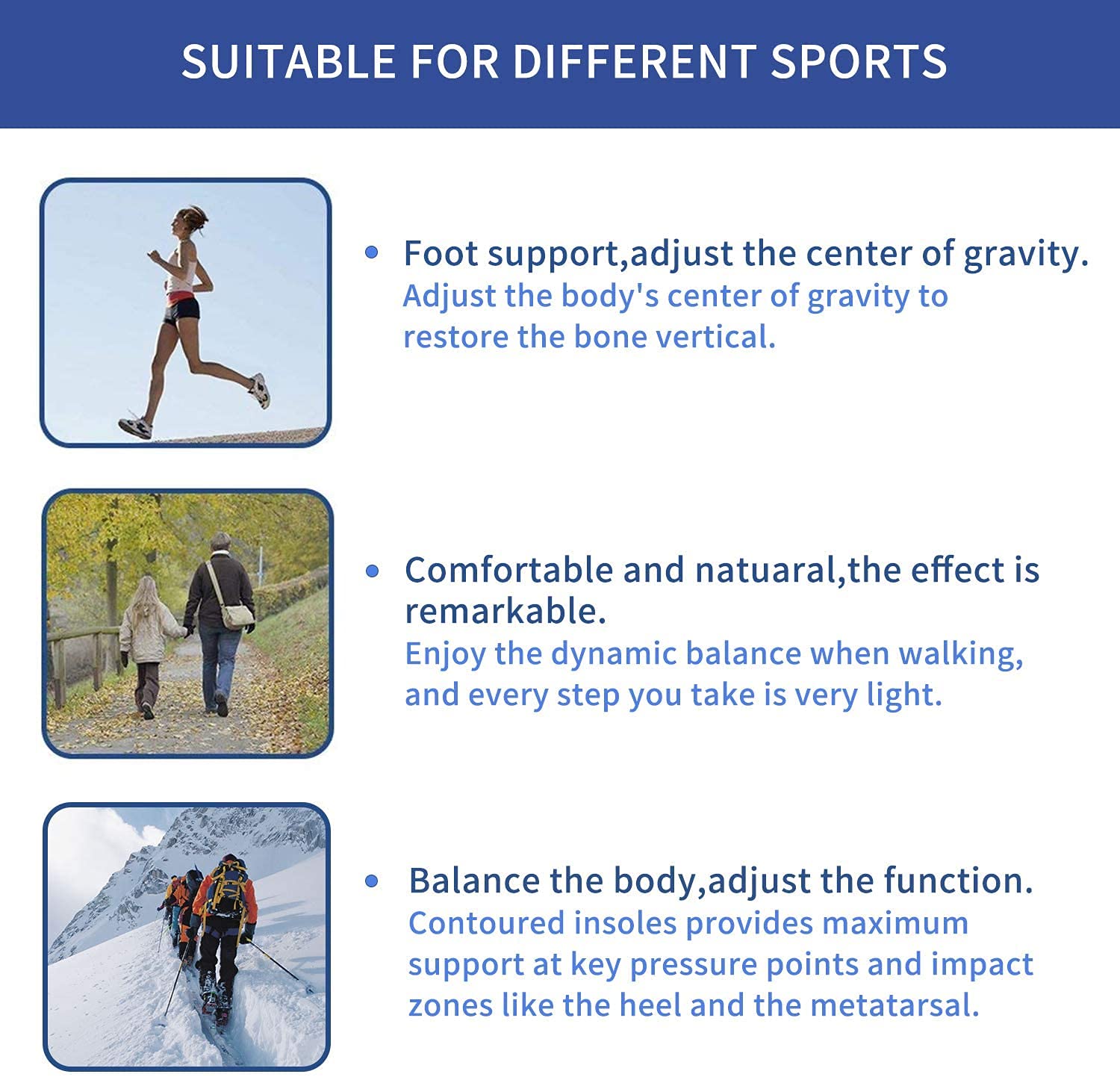 SUITABLE FOR DIFFERENT SPORTS

• Foot support,adjust the center of gravity.
Adjust the body's center of gravity to restore the bone vertical.

• Comfortable and natuaral,the effect is remarkable.
Enjoy the dynamic balance when walking, and every step you take is very light.

• Balance the body,adjust the function.
Contoured insoles provides maximum support at key pressure points and impact zones like the heel and the metatarsal.